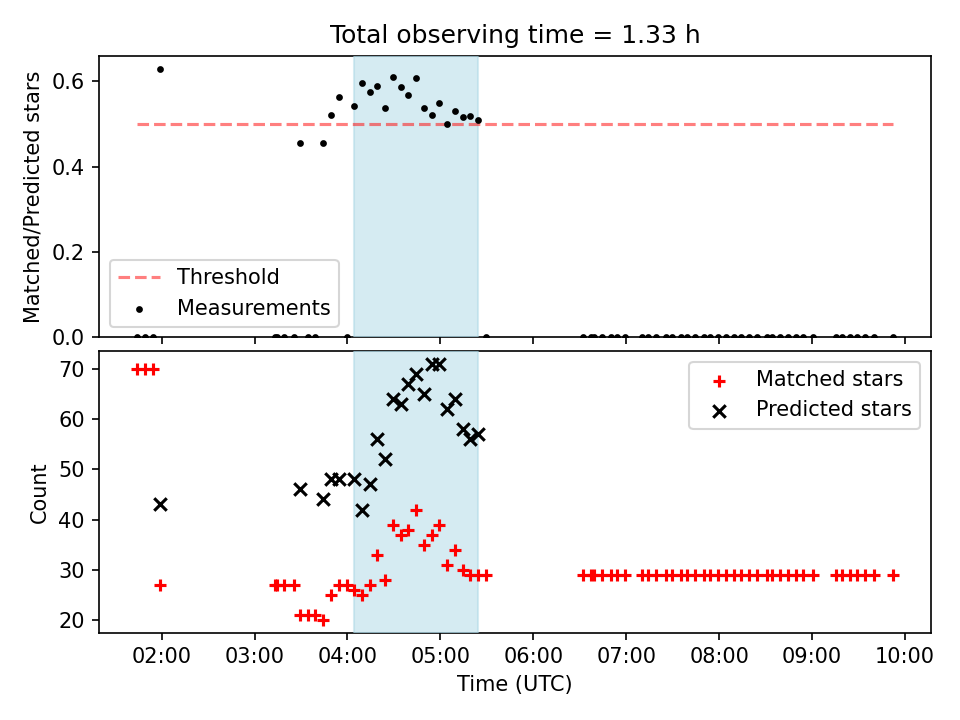 Total observing time = 1.33 h

Matched/Predicted stars

0.6
0.4
0.2
0.0

Threshold
Measurements

Count

70
60
50
40
30
20

Matched stars
Predicted stars

02:00 03:00 04:00 05:00 06:00 07:00 08:00 09:00 10:00

Time (UTC)